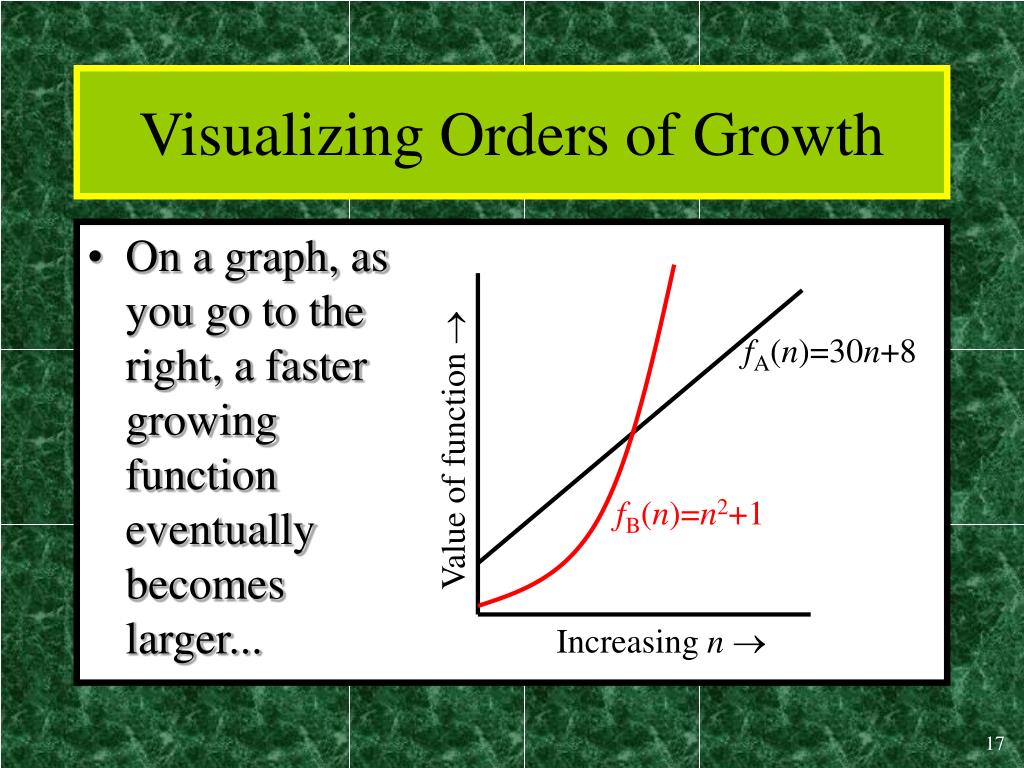 Visualizing Orders of Growth

• On a graph, as you go to the right, a faster growing function eventually becomes larger...

Value of function $\rightarrow$

$f_A(n)=30n+8$

$f_B(n)=n^2+1$

Increasing $n \rightarrow$

17